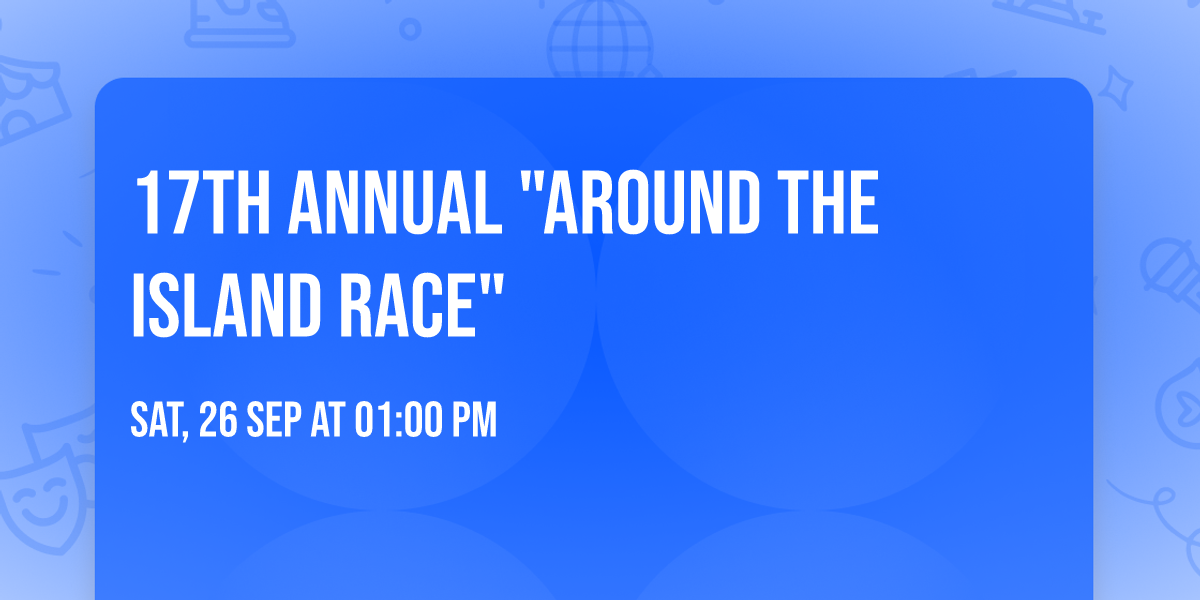 17TH ANNUAL "AROUND THE ISLAND RACE"

SAT, 26 SEP AT 01:00 PM